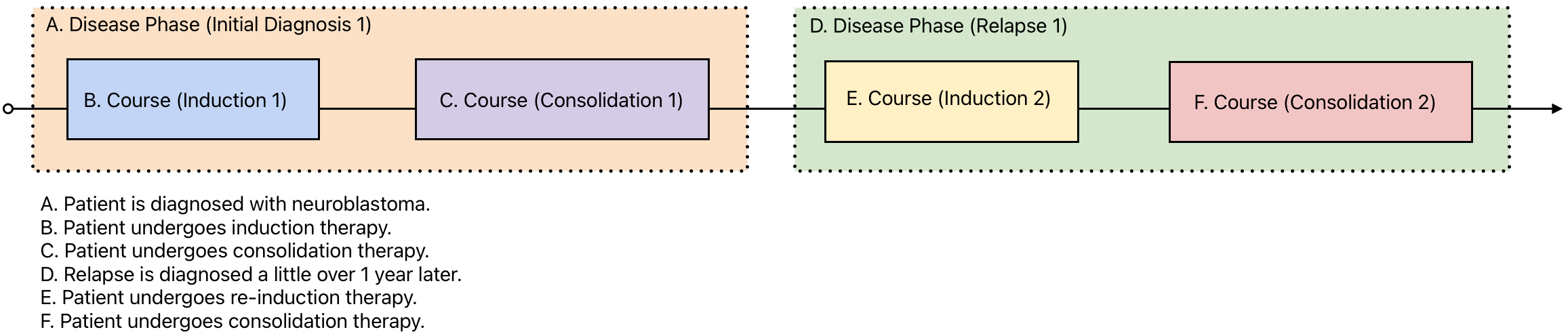 A. Disease Phase (Initial Diagnosis 1)

B. Course (Induction 1)

C. Course (Consolidation 1)

D. Disease Phase (Relapse 1)

E. Course (Induction 2)

F. Course (Consolidation 2)

A. Patient is diagnosed with neuroblastoma.
B. Patient undergoes induction therapy.
C. Patient undergoes consolidation therapy.
D. Relapse is diagnosed a little over 1 year later.
E. Patient undergoes re-induction therapy.
F. Patient undergoes consolidation therapy.